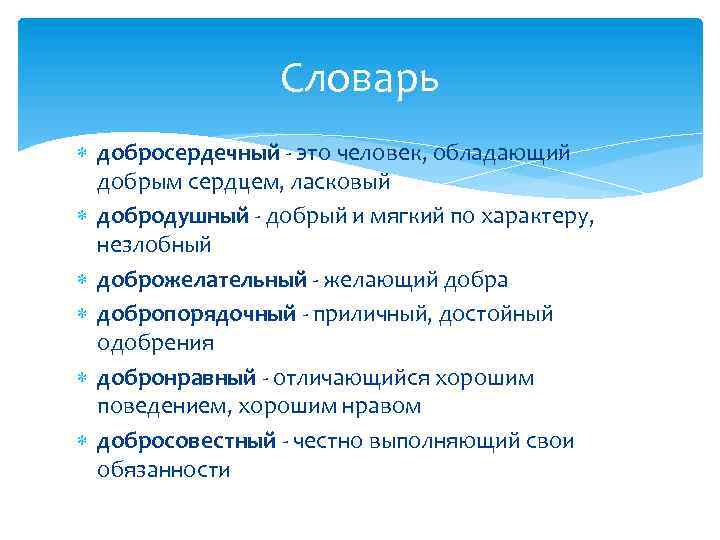 Словарь

добросердечный - это человек, обладающий добрым сердцем, ласковый

добродушный - добрый и мягкий по характеру, незлобный

доброжелательный - желающий добра

добропорядочный - приличный, достойный одобрения

добронравный - отличающийся хорошим поведением, хорошим нравом

добросовестный - честно выполняющий свои обязанности